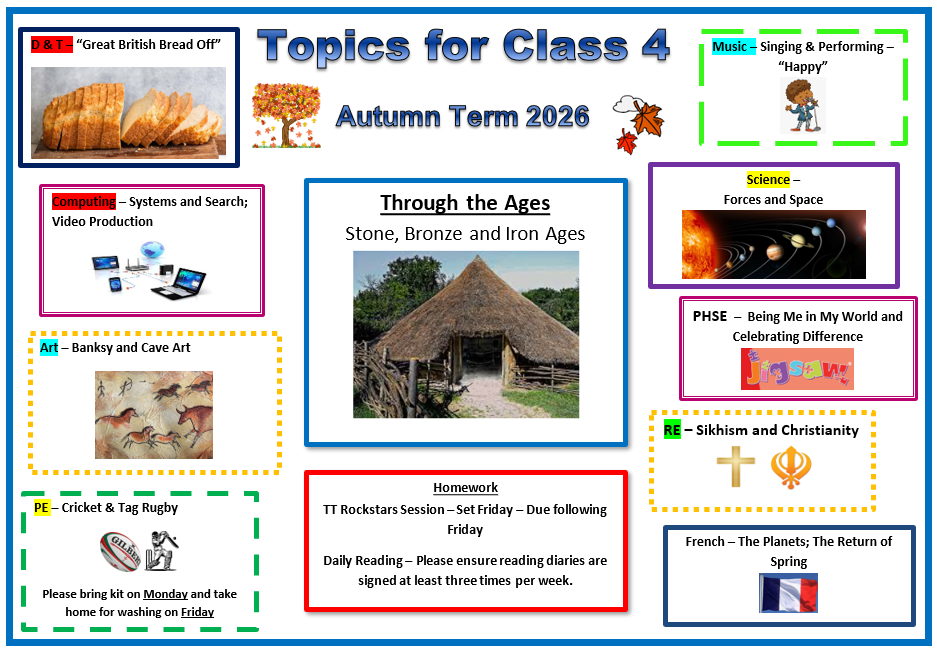 Topics for Class 4

Autumn Term 2026

D & T – "Great British Bread Off"

Computing – Systems and Search; Video Production

Art – Banksy and Cave Art

PE – Cricket & Tag Rugby

Please bring kit on Monday and take home for washing on Friday

Through the Ages

Stone, Bronze and Iron Ages

Homework

TT Rockstars Session – Set Friday – Due following Friday

Daily Reading – Please ensure reading diaries are signed at least three times per week.

Music – Singing & Performing – "Happy"

Science – Forces and Space

PHSE – Being Me in My World and Celebrating Difference

Jigsaw

RE – Sikhism and Christianity

French – The Planets; The Return of Spring